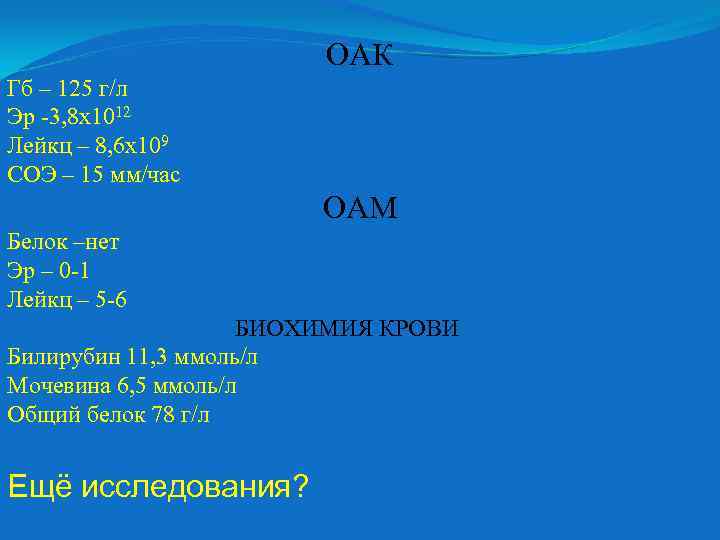 ОАК

Гб – 125 г/л
Эр -3,8х$10^{12}$
Лейкц – 8,6х$10^{9}$
СОЭ – 15 мм/час

ОАМ

Белок –нет
Эр – 0-1
Лейкц – 5-6

БИОХИМИЯ КРОВИ

Билирубин 11,3 ммоль/л
Мочевина 6,5 ммоль/л
Общий белок 78 г/л

Ещё исследования?